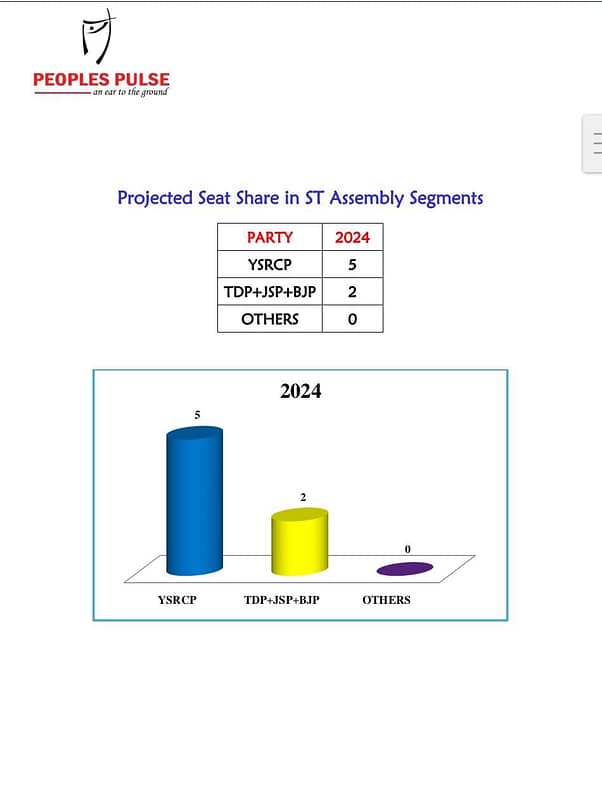 PEOPLES PULSE
an ear to the ground

Projected Seat Share in ST Assembly Segments

| PARTY | 2024 |
|---|---|
| YSRCP | 5 |
| TDP+JSP+BJP | 2 |
| OTHERS | 0 |

2024

5

2

0

YSRCP

TDP+JSP+BJP

OTHERS